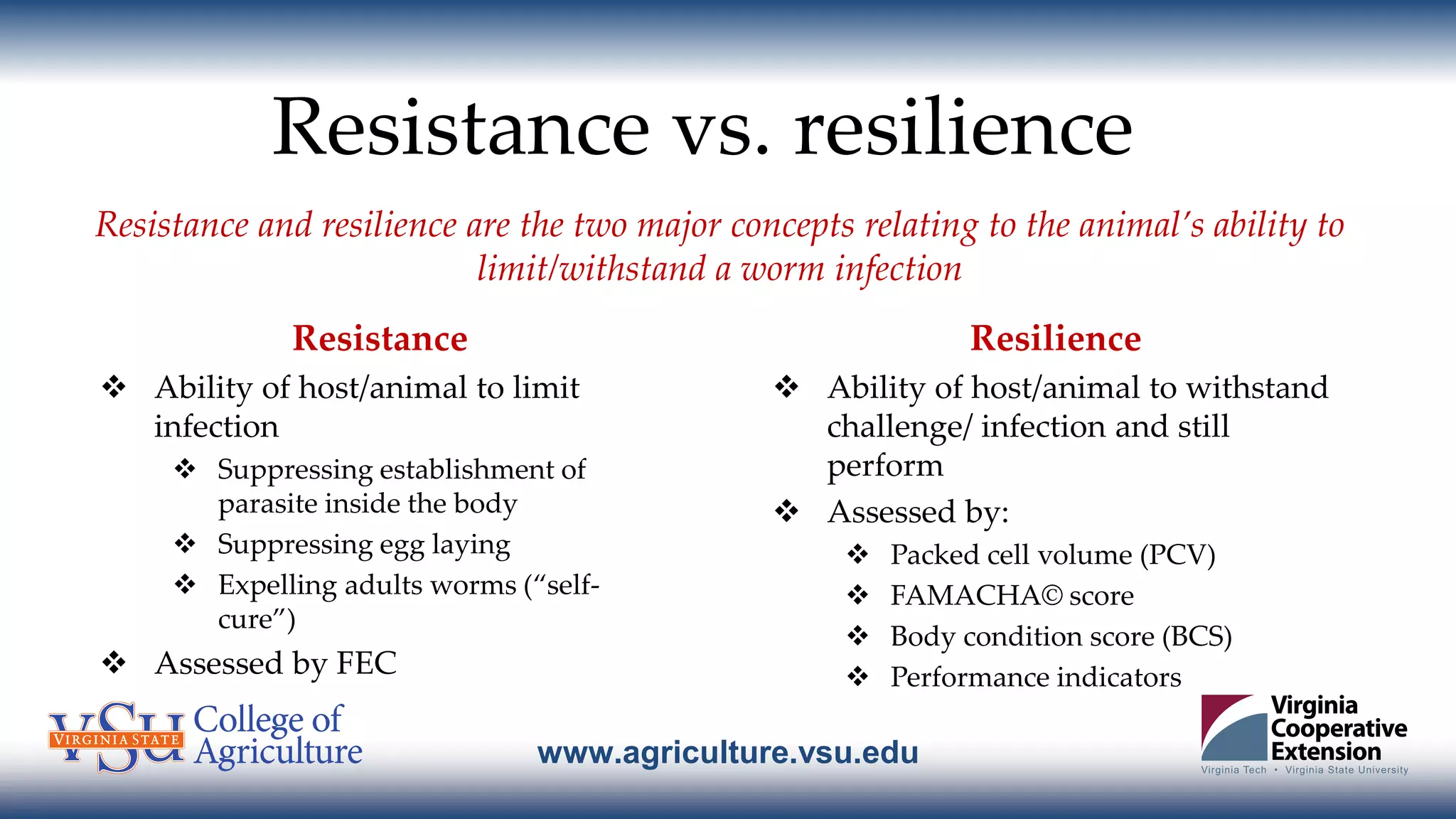 Resistance vs. resilience

Resistance and resilience are the two major concepts relating to the animal's ability to limit/withstand a worm infection

Resistance

❖ Ability of host/animal to limit infection
❖ Suppressing establishment of parasite inside the body
❖ Suppressing egg laying
❖ Expelling adults worms ("self-cure")
❖ Assessed by FEC

Resilience

❖ Ability of host/animal to withstand challenge/ infection and still perform
❖ Assessed by:
❖ Packed cell volume (PCV)
❖ FAMACHA© score
❖ Body condition score (BCS)
❖ Performance indicators

VSU VIRGINIA STATE College of Agriculture

www.agriculture.vsu.edu

Virginia Cooperative Extension
Virginia Tech • Virginia State University